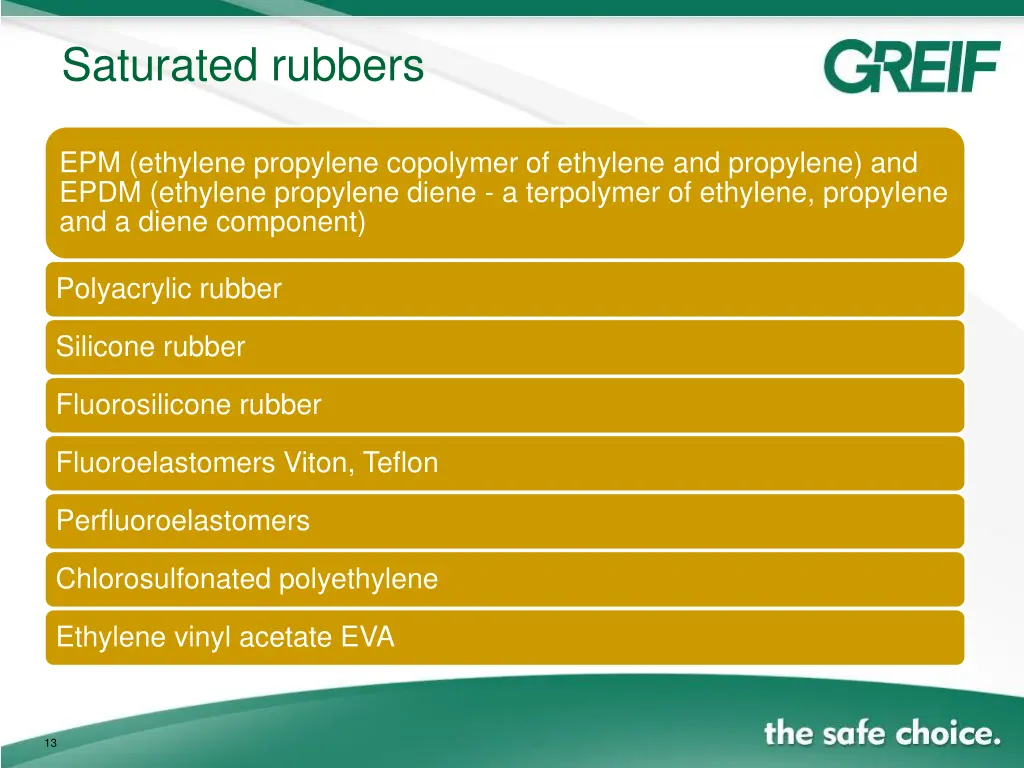 Saturated rubbers

GREIF

EPM (ethylene propylene copolymer of ethylene and propylene) and EPDM (ethylene propylene diene - a terpolymer of ethylene, propylene and a diene component)

Polyacrylic rubber

Silicone rubber

Fluorosilicone rubber

Fluoroelastomers Viton, Teflon

Perfluoroelastomers

Chlorosulfonated polyethylene

Ethylene vinyl acetate EVA

13

the safe choice.